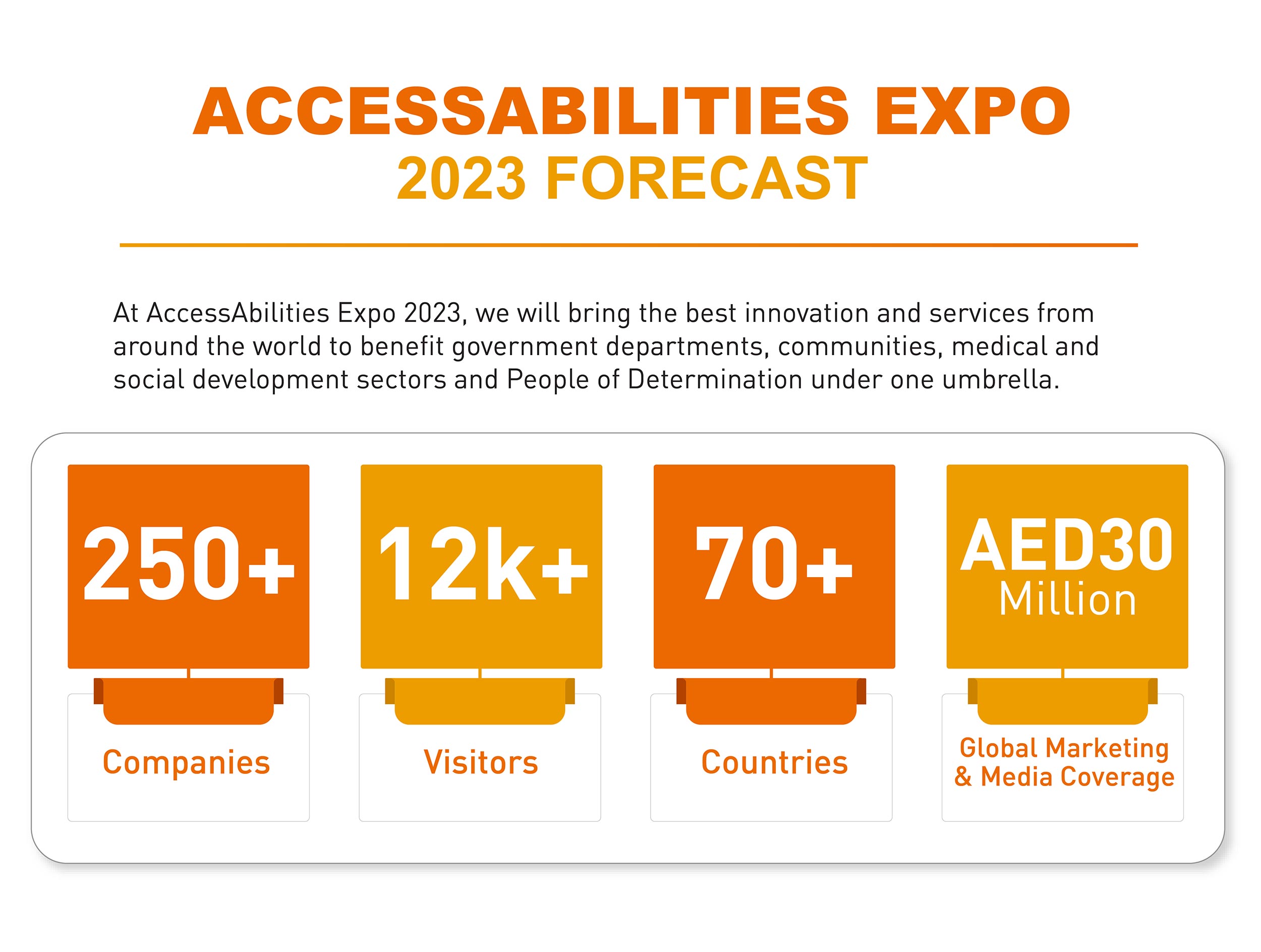 ACCESSABILITIES EXPO
2023 FORECAST

At AccessAbilities Expo 2023, we will bring the best innovation and services from around the world to benefit government departments, communities, medical and social development sectors and People of Determination under one umbrella.

250+
Companies

12k+
Visitors

70+
Countries

AED30
Million
Global Marketing & Media Coverage